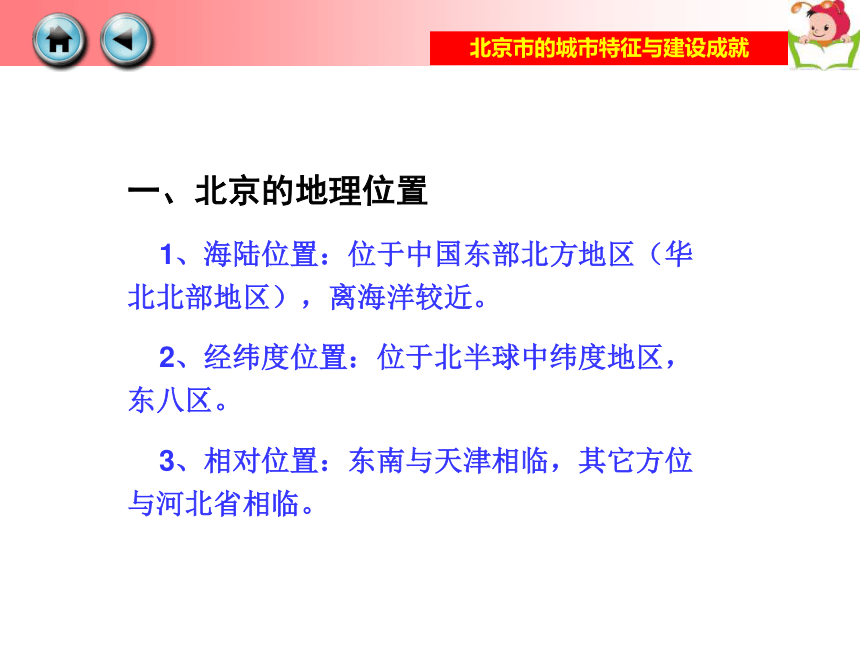 北京市的城市特征与建设成就

一、北京的地理位置

1、海陆位置：位于中国东部北方地区（华北北部地区），离海洋较近。

2、经纬度位置：位于北半球中纬度地区，东八区。

3、相对位置：东南与天津相临，其它方位与河北省相临。